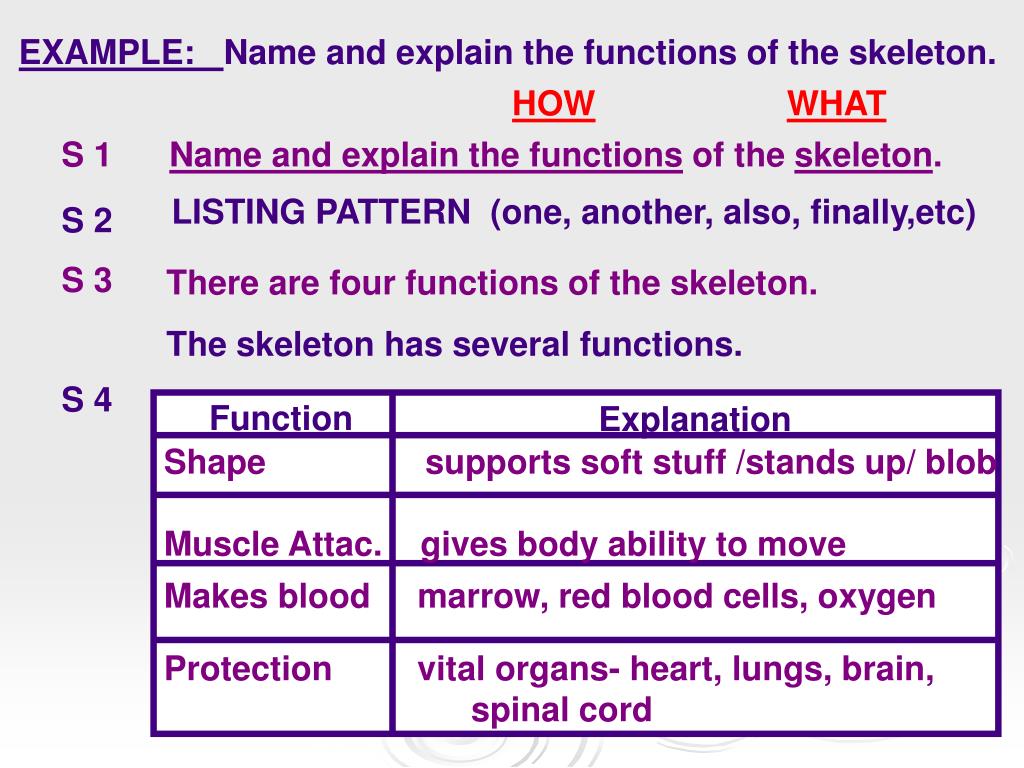 EXAMPLE: Name and explain the functions of the skeleton.

HOW WHAT

S 1 Name and explain the functions of the skeleton.

S 2 LISTING PATTERN (one, another, also, finally,etc)

S 3 There are four functions of the skeleton.

The skeleton has several functions.

S 4

| Function | Explanation |
|---|---|
| Shape | supports soft stuff /stands up/ blob |
| Muscle Attac. | gives body ability to move |
| Makes blood | marrow, red blood cells, oxygen |
| Protection | vital organs- heart, lungs, brain, spinal cord |